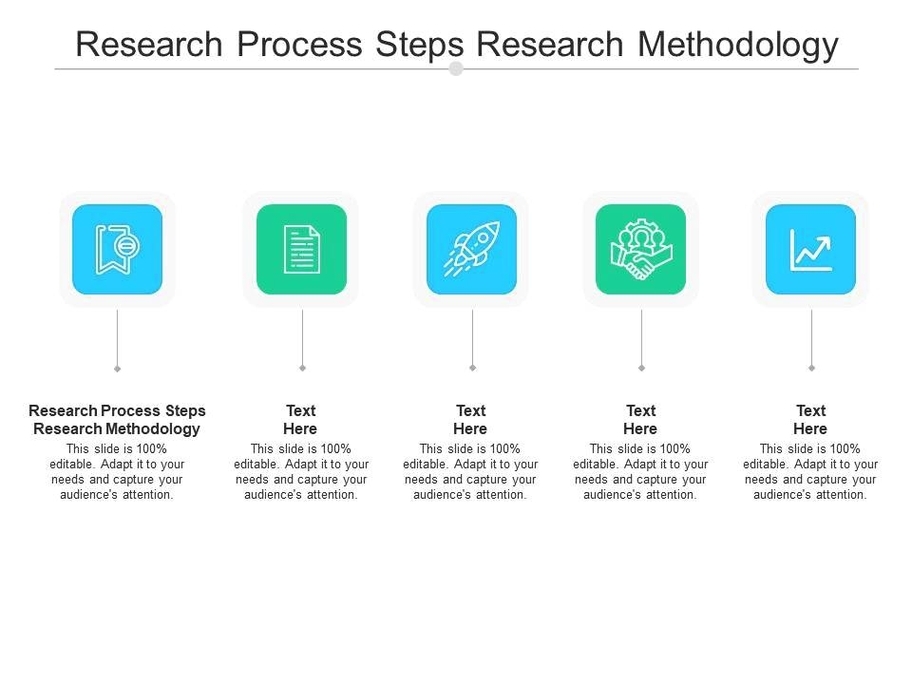 Research Process Steps Research Methodology

Research Process Steps Research Methodology
This slide is 100% editable. Adapt it to your needs and capture your audience's attention.

Text Here
This slide is 100% editable. Adapt it to your needs and capture your audience's attention.

Text Here
This slide is 100% editable. Adapt it to your needs and capture your audience's attention.

Text Here
This slide is 100% editable. Adapt it to your needs and capture your audience's attention.

Text Here
This slide is 100% editable. Adapt it to your needs and capture your audience's attention.